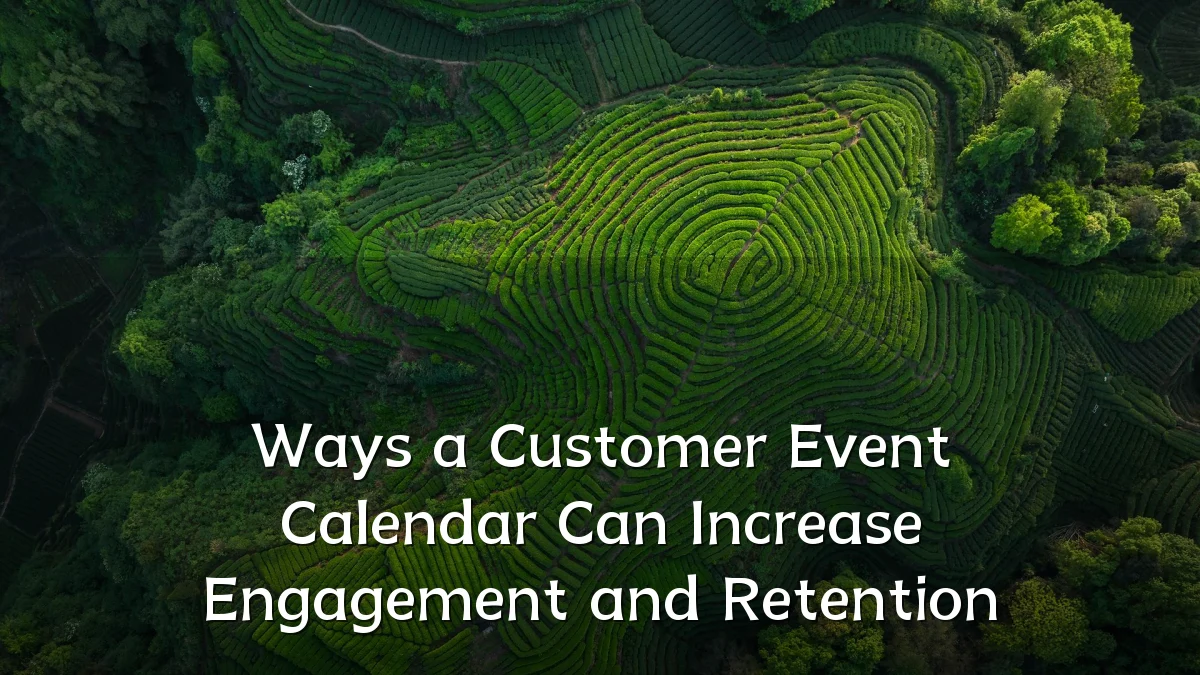 Ways a Customer Event Calendar Can Increase Engagement and Retention